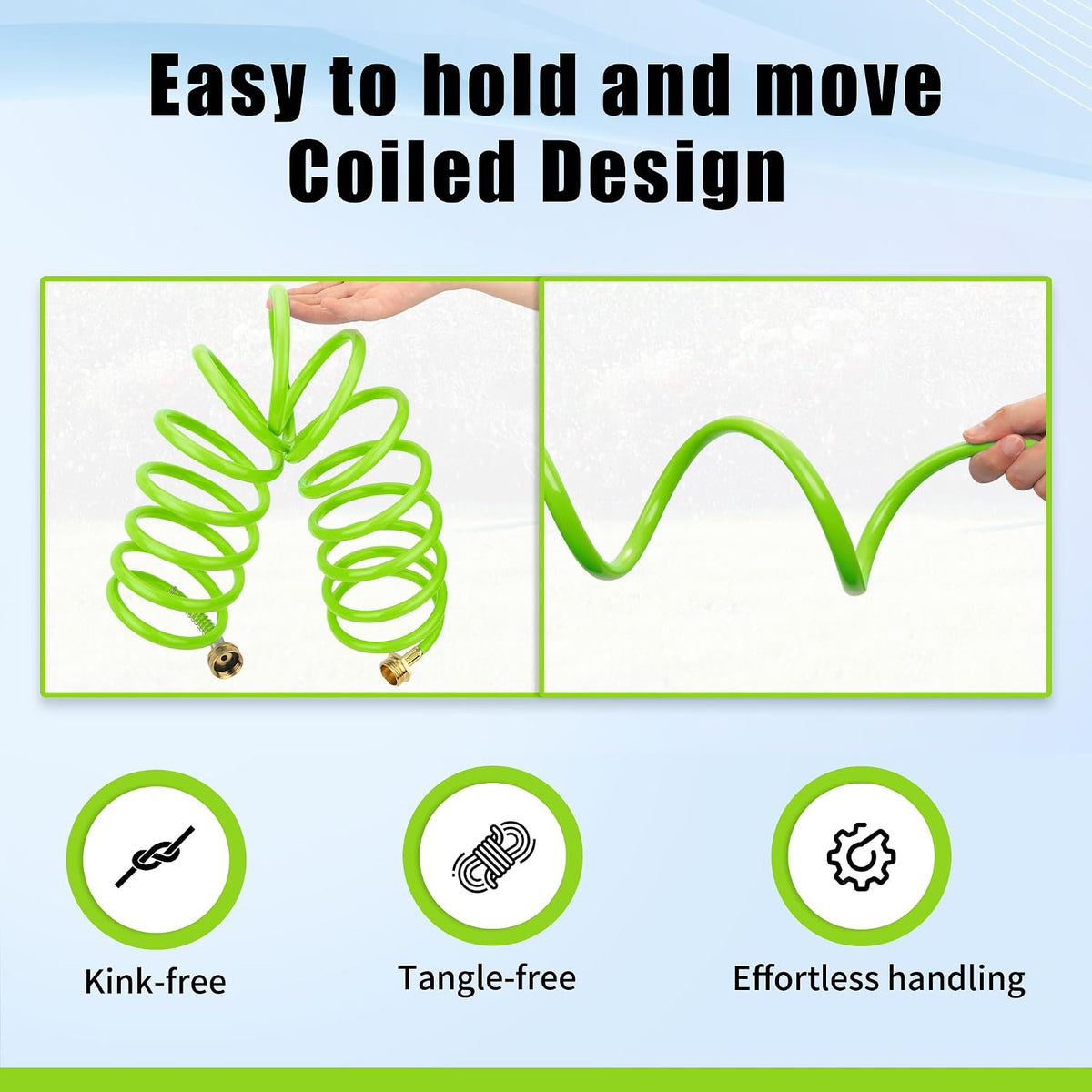 Easy to hold and move
Coiled Design

Kink-free

Tangle-free

Effortless handling